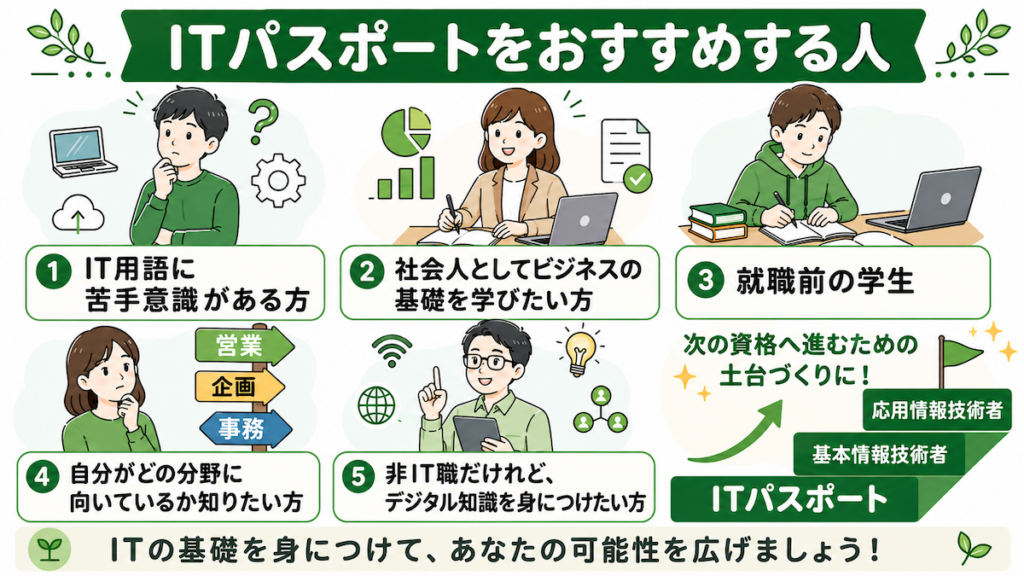 ITパスポートをおすすめする人

1 IT用語に苦手意識がある方

2 社会人としてビジネスの基礎を学びたい方

3 就職前の学生

営業
企画
事務

4 自分がどの分野に向いているか知りたい方

5 非IT職だけれど、デジタル知識を身につけたい方

次の資格へ進むための土台づくりに！

応用情報技術者
基本情報技術者
ITパスポート

ITの基礎を身につけて、あなたの可能性を広げましょう！